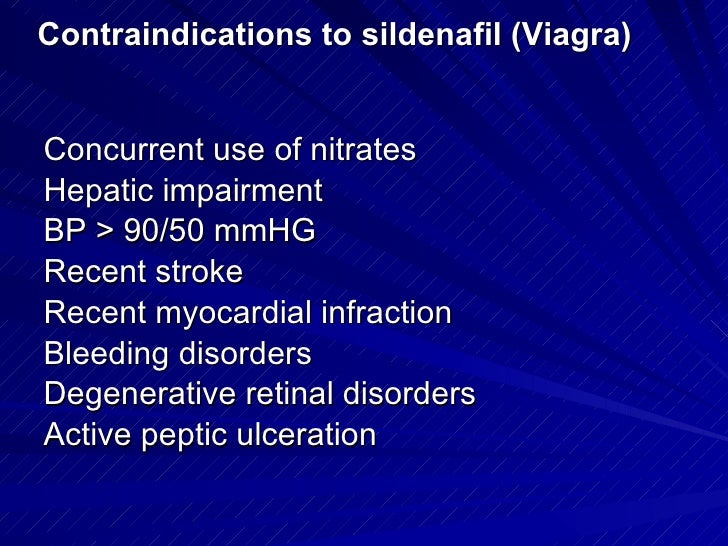 Contraindications to sildenafil (Viagra)

Concurrent use of nitrates
Hepatic impairment
BP > 90/50 mmHG
Recent stroke
Recent myocardial infraction
Bleeding disorders
Degenerative retinal disorders
Active peptic ulceration